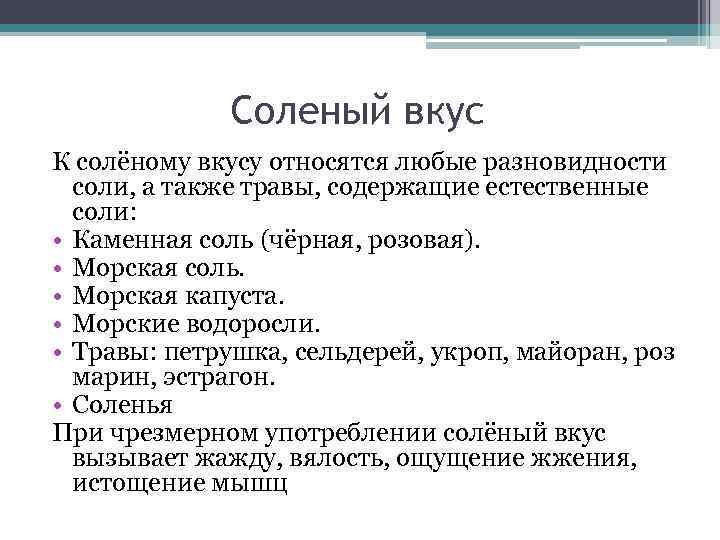 Соленый вкус

К солёному вкусу относятся любые разновидности соли, а также травы, содержащие естественные соли:

• Каменная соль (чёрная, розовая).
• Морская соль.
• Морская капуста.
• Морские водоросли.
• Травы: петрушка, сельдерей, укроп, майоран, роз марин, эстрагон.
• Соленья

При чрезмерном употреблении солёный вкус вызывает жажду, вялость, ощущение жжения, истощение мышц